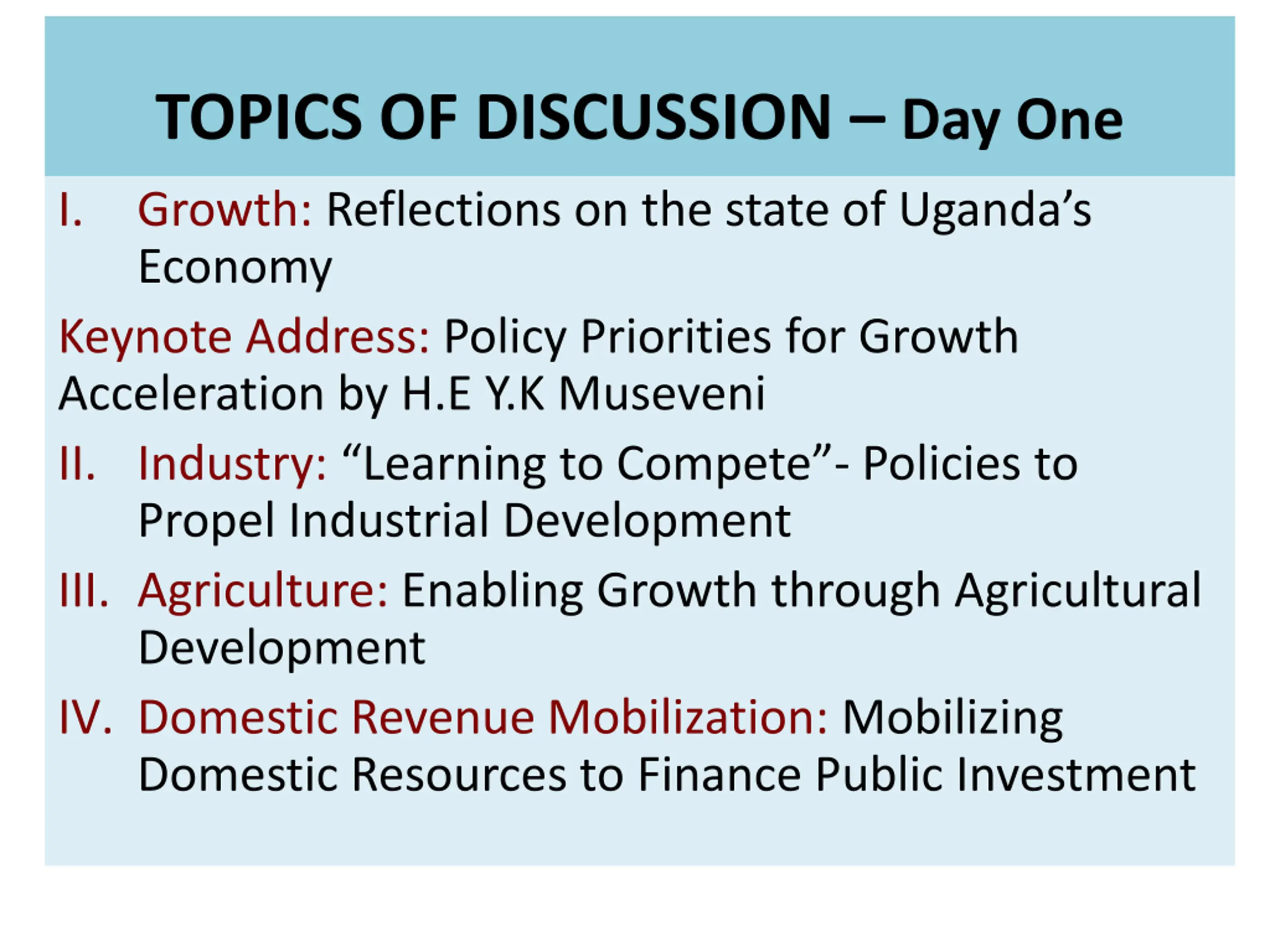 TOPICS OF DISCUSSION – Day One

I. Growth: Reflections on the state of Uganda’s Economy

Keynote Address: Policy Priorities for Growth Acceleration by H.E Y.K Museveni

II. Industry: “Learning to Compete”- Policies to Propel Industrial Development

III. Agriculture: Enabling Growth through Agricultural Development

IV. Domestic Revenue Mobilization: Mobilizing Domestic Resources to Finance Public Investment